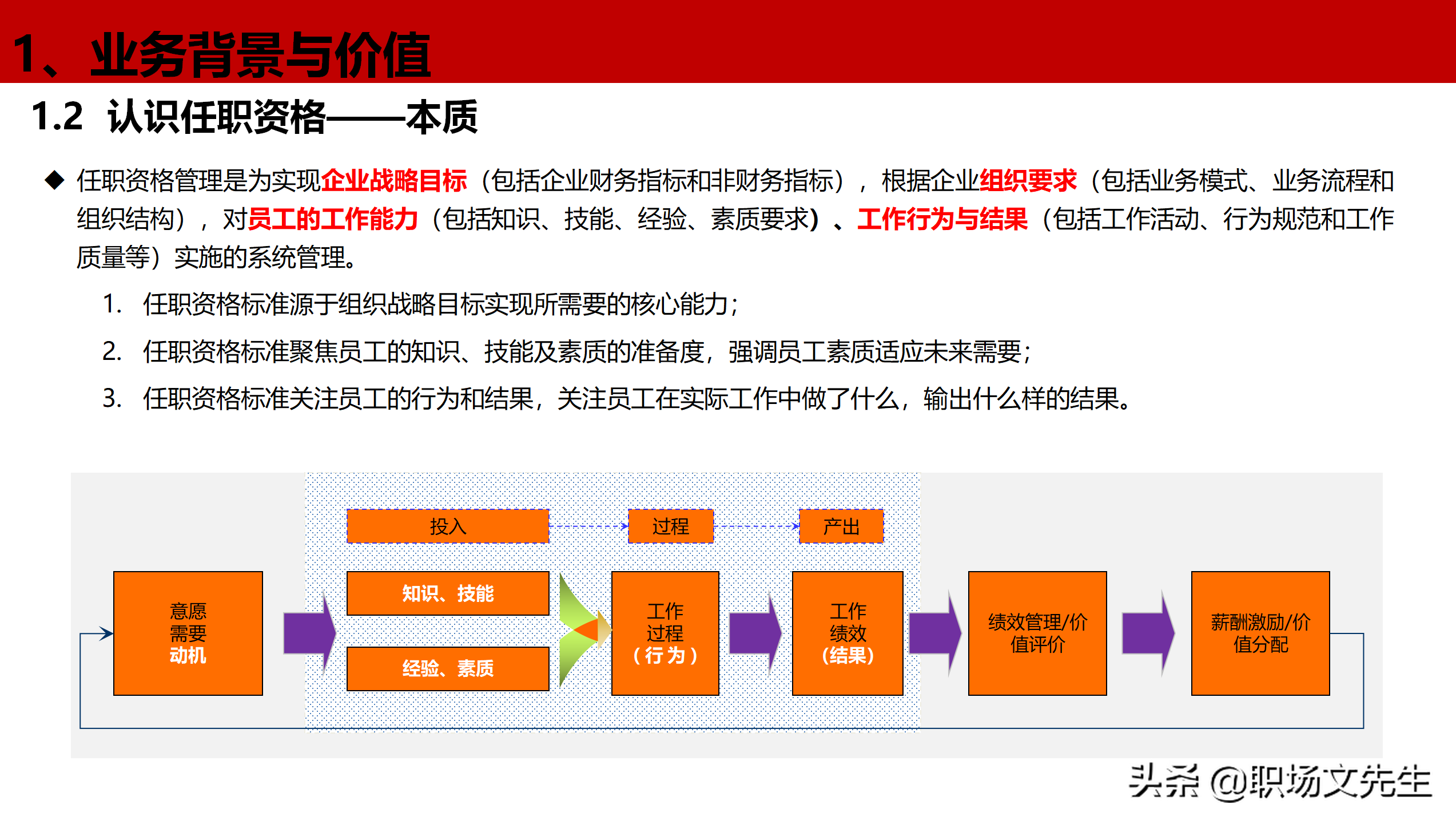 1、业务背景与价值

1.2 认识任职资格——本质

◆ 任职资格管理是为实现企业战略目标（包括企业财务指标和非财务指标），根据企业组织要求（包括业务模式、业务流程和组织结构），对员工的工作能力（包括知识、技能、经验、素质要求）、工作行为与结果（包括工作活动、行为规范和工作质量等）实施的系统管理。

1. 任职资格标准源于组织战略目标实现所需要的核心能力；
2. 任职资格标准聚焦员工的知识、技能及素质的准备度，强调员工素质适应未来需要；
3. 任职资格标准关注员工的行为和结果，关注员工在实际工作中做了什么，输出什么样的结果。

投入
过程
产出
意愿
需要
动机
知识、技能
经验、素质
工作
过程
（行为）
工作
绩效
（结果）
绩效管理/价值评价
薪酬激励/价值分配

头条 @职场文先生